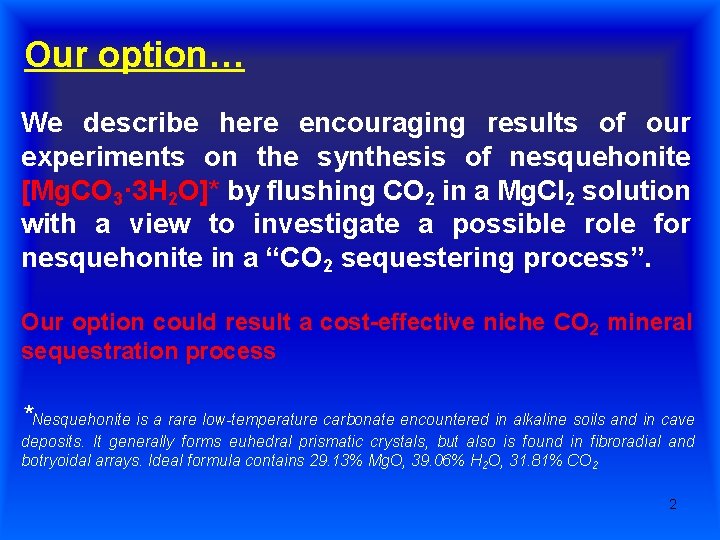 Our option…

We describe here encouraging results of our experiments on the synthesis of nesquehonite [$MgCO_3 \cdot 3H_2O$]* by flushing $CO_2$ in a $MgCl_2$ solution with a view to investigate a possible role for nesquehonite in a “$CO_2$ sequestering process”.

Our option could result a cost-effective niche $CO_2$ mineral sequestration process

*Nesquehonite is a rare low-temperature carbonate encountered in alkaline soils and in cave deposits. It generally forms euhedral prismatic crystals, but also is found in fibroradial and botryoidal arrays. Ideal formula contains 29.13% MgO, 39.06% $H_2O$, 31.81% $CO_2$

2